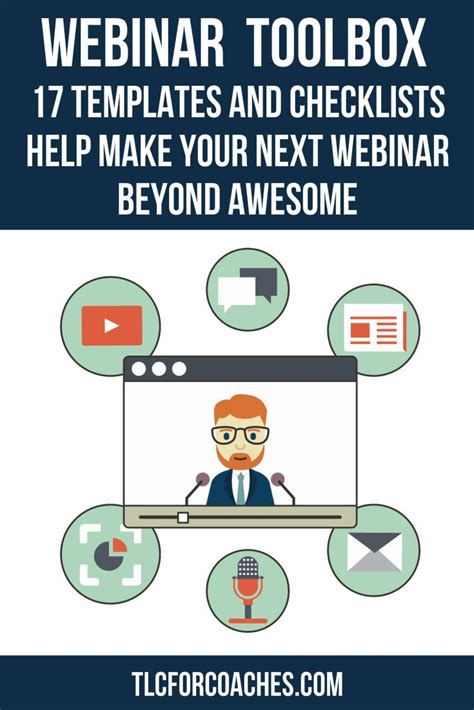 WEBINAR TOOLBOX
17 TEMPLATES AND CHECKLISTS
HELP MAKE YOUR NEXT WEBINAR
BEYOND AWESOME

TLCFORCOACHES.COM